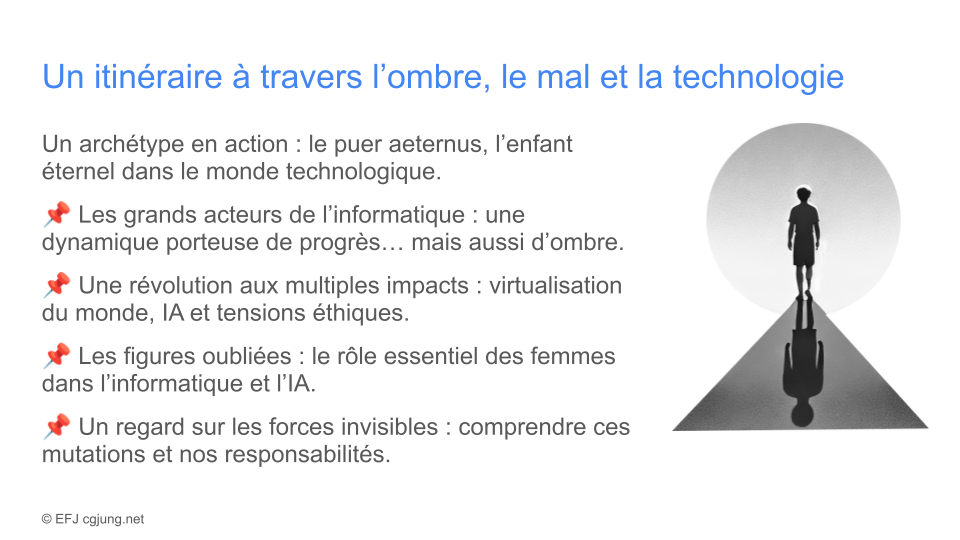 Un itinéraire à travers l’ombre, le mal et la technologie

Un archétype en action : le puer aeternus, l’enfant éternel dans le monde technologique.

📌 Les grands acteurs de l’informatique : une dynamique porteuse de progrès… mais aussi d’ombre.

📌 Une révolution aux multiples impacts : virtualisation du monde, IA et tensions éthiques.

📌 Les figures oubliées : le rôle essentiel des femmes dans l’informatique et l’IA.

📌 Un regard sur les forces invisibles : comprendre ces mutations et nos responsabilités.

© EFJ cgjung.net